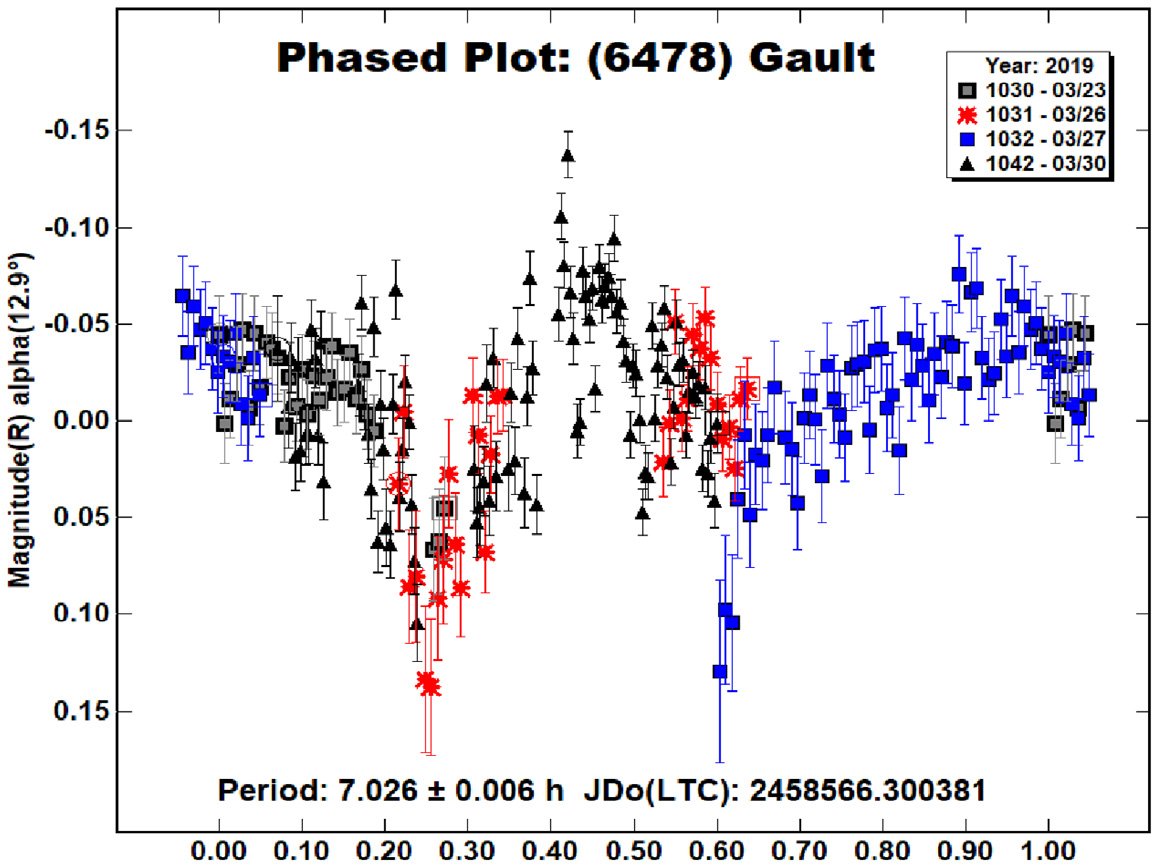 Phased Plot: (6478) Gault

Year: 2019
1030 - 03/23
1031 - 03/26
1032 - 03/27
1042 - 03/30

Magnitude(R) alpha(12.9°)

-0.15
-0.10
-0.05
0.00
0.05
0.10
0.15

Period: 7.026 ± 0.006 h JDo(LTC): 2458566.300381

0.00 0.10 0.20 0.30 0.40 0.50 0.60 0.70 0.80 0.90 1.00